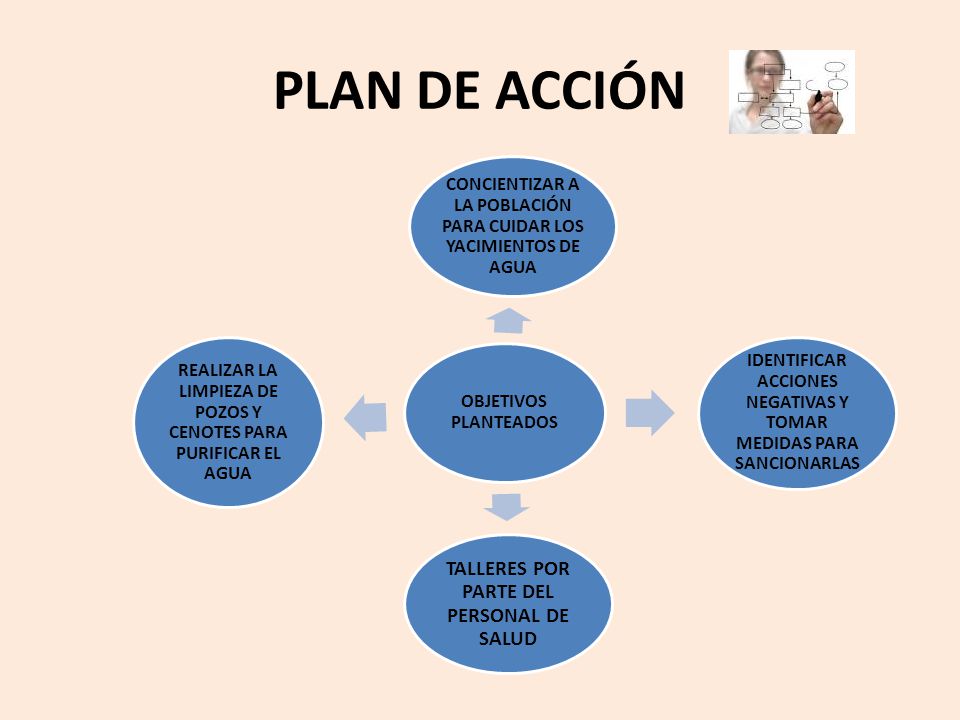 PLAN DE ACCIÓN

CONCIENTIZAR A LA POBLACIÓN PARA CUIDAR LOS YACIMIENTOS DE AGUA

REALIZAR LA LIMPIEZA DE POZOS Y CENOTES PARA PURIFICAR EL AGUA

OBJETIVOS PLANTEADOS

IDENTIFICAR ACCIONES NEGATIVAS Y TOMAR MEDIDAS PARA SANCIONARLAS

TALLERES POR PARTE DEL PERSONAL DE SALUD